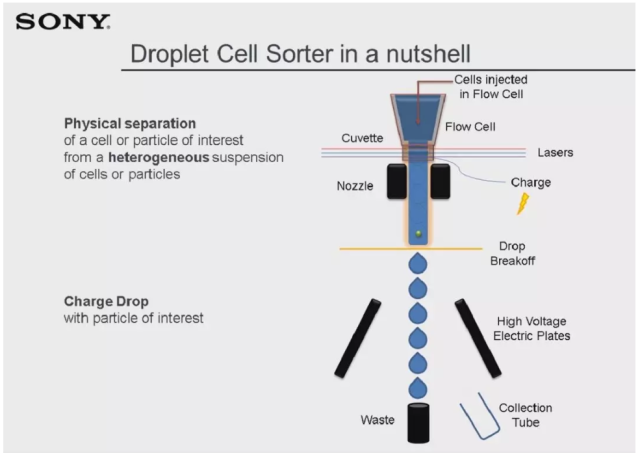 SONY

Droplet Cell Sorter in a nutshell

Physical separation of a cell or particle of interest from a heterogeneous suspension of cells or particles

Charge Drop with particle of interest

Cells injected in Flow Cell

Flow Cell

Cuvette

Lasers

Nozzle

Charge

Drop Breakoff

High Voltage Electric Plates

Waste

Collection Tube